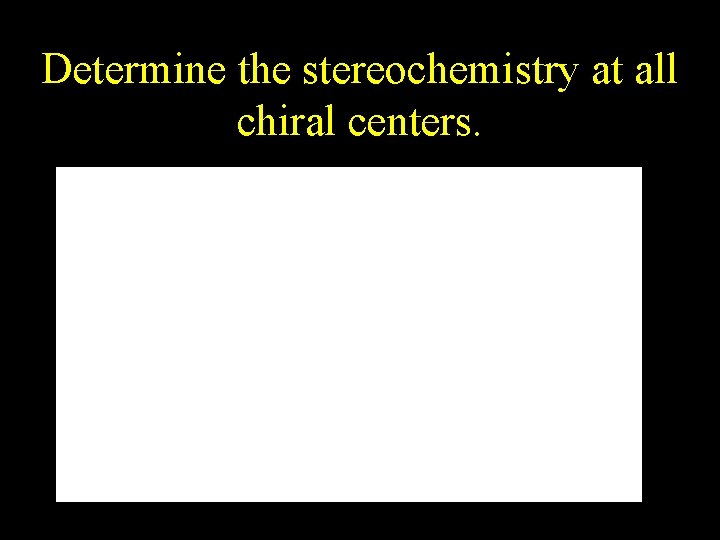 Determine the stereochemistry at all chiral centers.